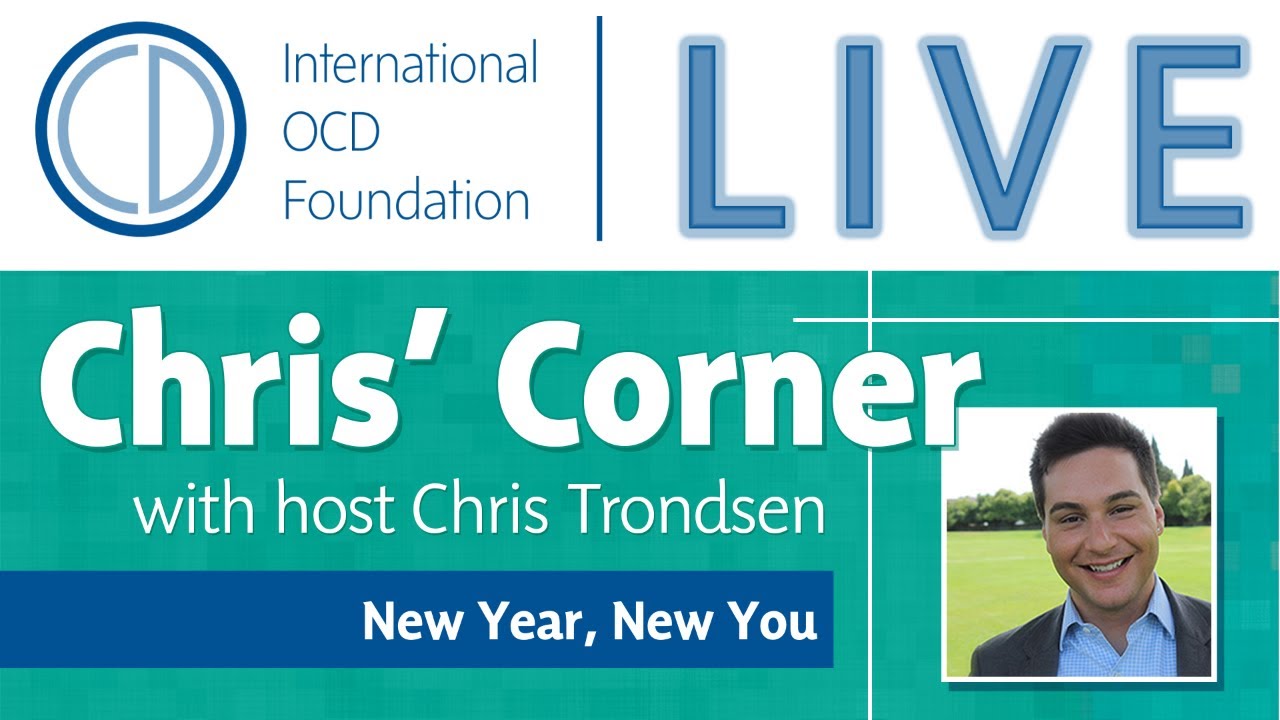 International OCD Foundation

LIVE

Chris' Corner

with host Chris Trondsen

New Year, New You